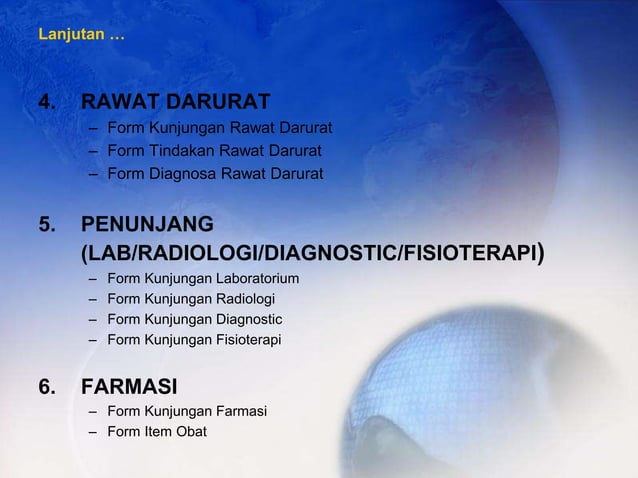 Lanjutan …

4. RAWAT DARURAT
– Form Kunjungan Rawat Darurat
– Form Tindakan Rawat Darurat
– Form Diagnosa Rawat Darurat

5. PENUNJANG (LAB/RADIOLOGI/DIAGNOSTIC/FISIOTERAPI)
– Form Kunjungan Laboratorium
– Form Kunjungan Radiologi
– Form Kunjungan Diagnostic
– Form Kunjungan Fisioterapi

6. FARMASI
– Form Kunjungan Farmasi
– Form Item Obat